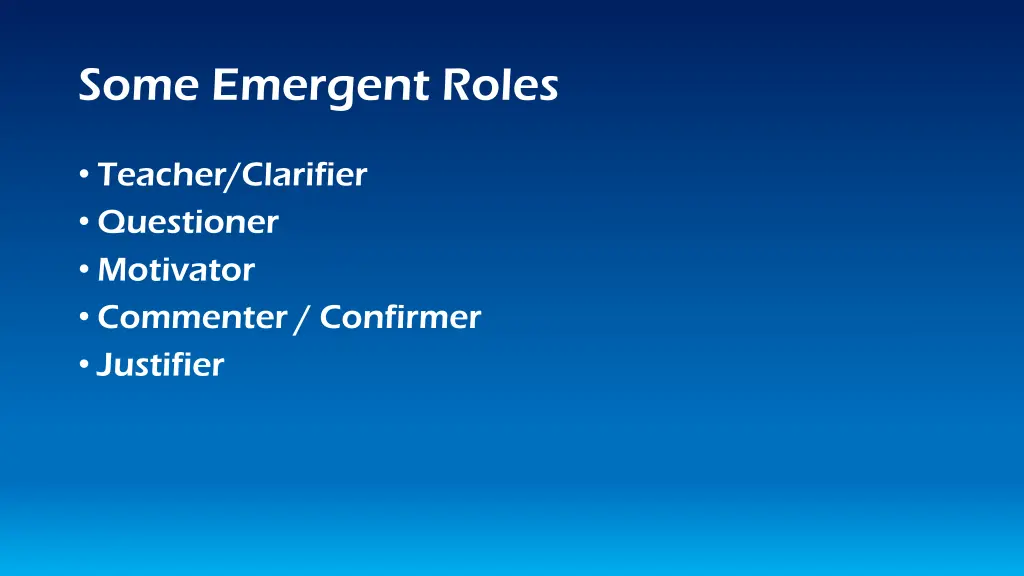 Some Emergent Roles

• Teacher/Clarifier
• Questioner
• Motivator
• Commenter / Confirmer
• Justifier